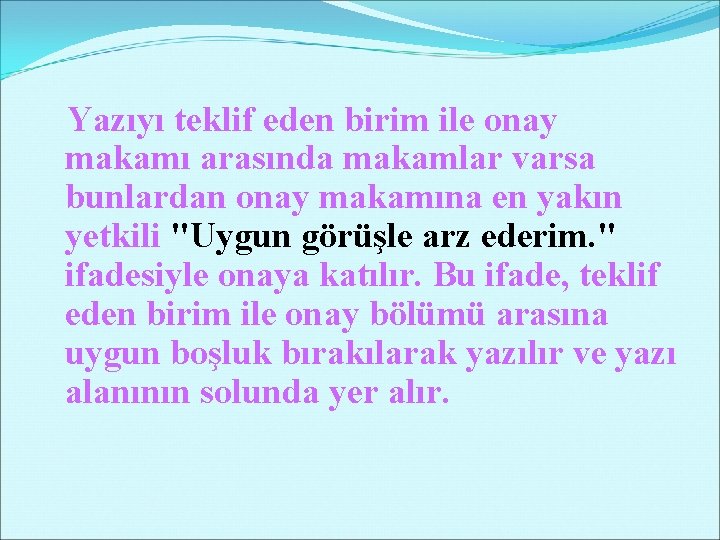 Yazıyı teklif eden birim ile onay makamı arasında makamlar varsa bunlardan onay makamına en yakın yetkili "Uygun görüşle arz ederim." ifadesiyle onaya katılır. Bu ifade, teklif eden birim ile onay bölümü arasına uygun boşluk bırakılarak yazılır ve yazı alanının solunda yer alır.